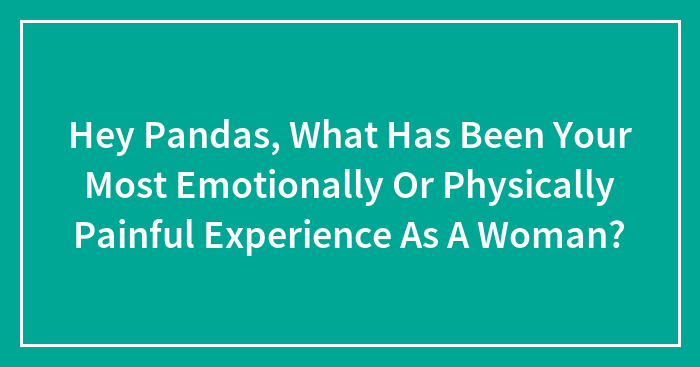 Hey Pandas, What Has Been Your Most Emotionally Or Physically Painful Experience As A Woman?